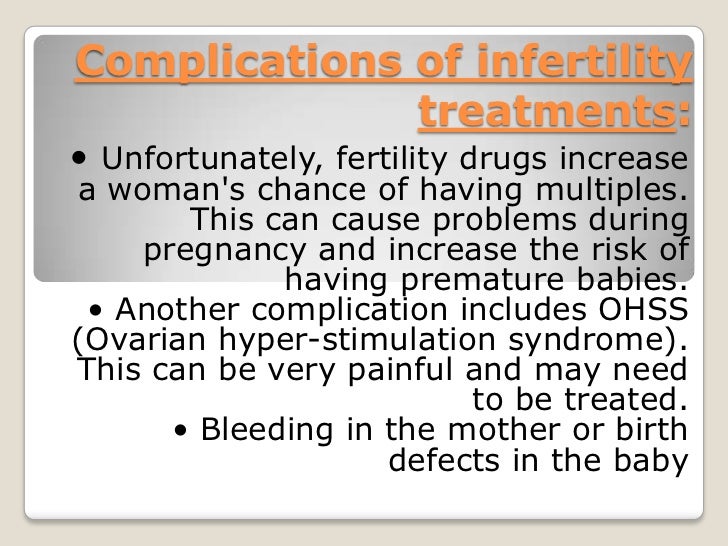 Complications of infertility treatments:

• Unfortunately, fertility drugs increase a woman's chance of having multiples. This can cause problems during pregnancy and increase the risk of having premature babies.

• Another complication includes OHSS (Ovarian hyper-stimulation syndrome). This can be very painful and may need to be treated.

• Bleeding in the mother or birth defects in the baby